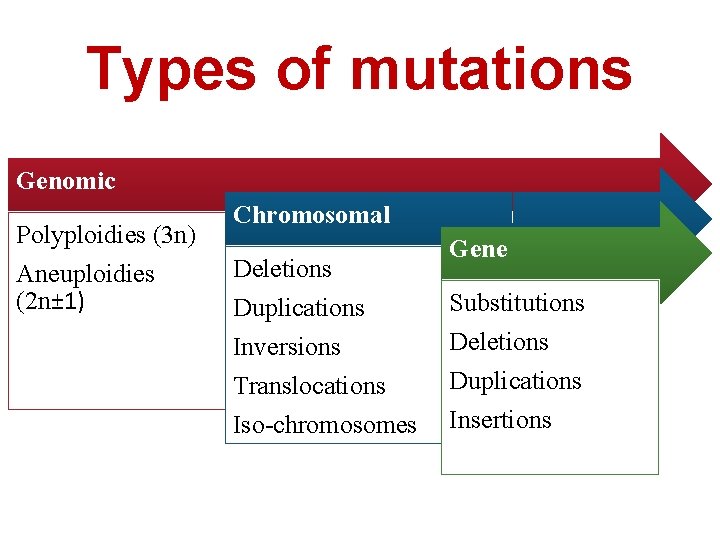 Types of mutations

Genomic

Polyploidies (3n)

Aneuploidies (2n±1)

Chromosomal

Deletions

Duplications

Inversions

Translocations

Iso-chromosomes

Gene

Substitutions

Deletions

Duplications

Insertions